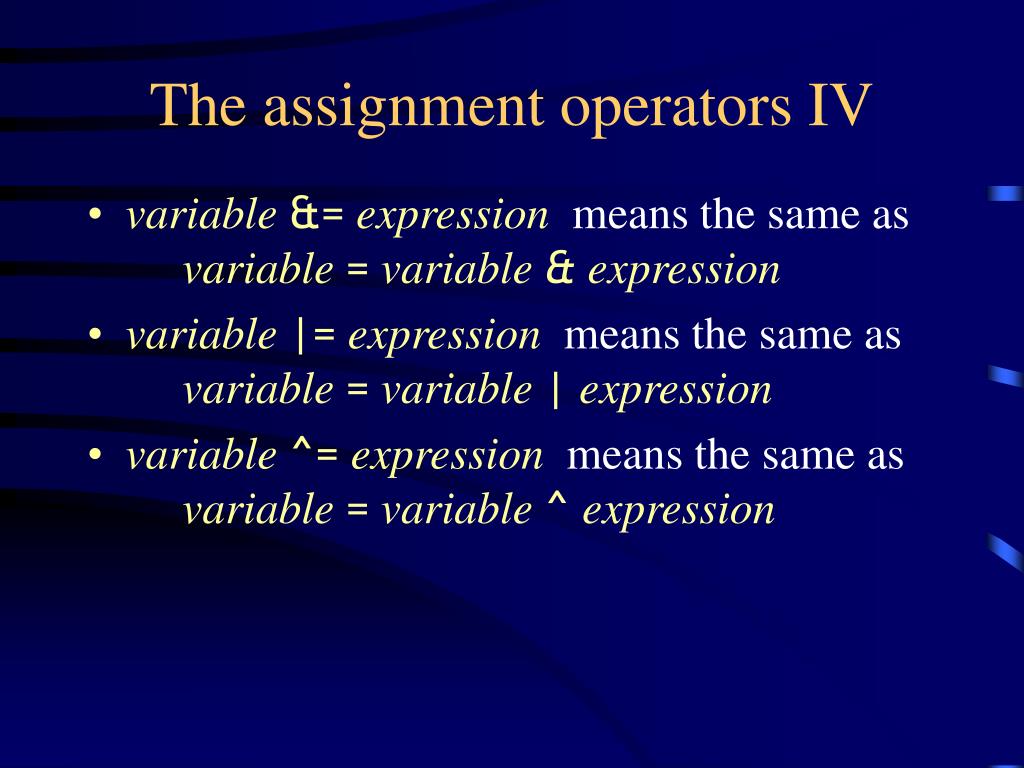 The assignment operators IV

• variable &= expression means the same as
variable = variable & expression

• variable |= expression means the same as
variable = variable | expression

• variable ^= expression means the same as
variable = variable ^ expression